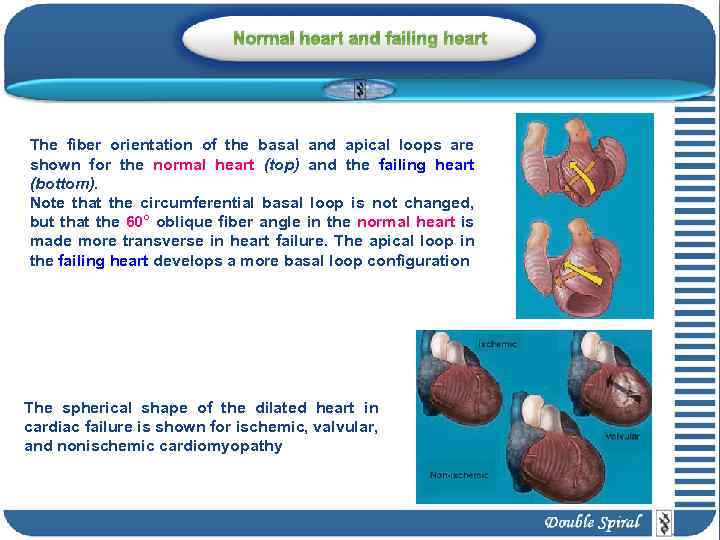 Normal heart and failing heart

The fiber orientation of the basal and apical loops are shown for the normal heart (top) and the failing heart (bottom).
Note that the circumferential basal loop is not changed, but that the 60° oblique fiber angle in the normal heart is made more transverse in heart failure. The apical loop in the failing heart develops a more basal loop configuration

Ischemic

Valvular

Non-ischemic

The spherical shape of the dilated heart in cardiac failure is shown for ischemic, valvular, and nonischemic cardiomyopathy

Double Spiral